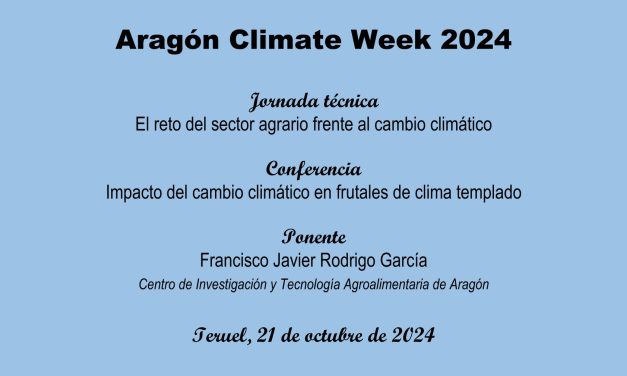 Aragón Climate Week 2024

Jornada técnica
El reto del sector agrario frente al cambio climático

Conferencia
Impacto del cambio climático en frutales de clima templado

Ponente
Francisco Javier Rodrigo García
Centro de Investigación y Tecnología Agroalimentaria de Aragón

Teruel, 21 de octubre de 2024